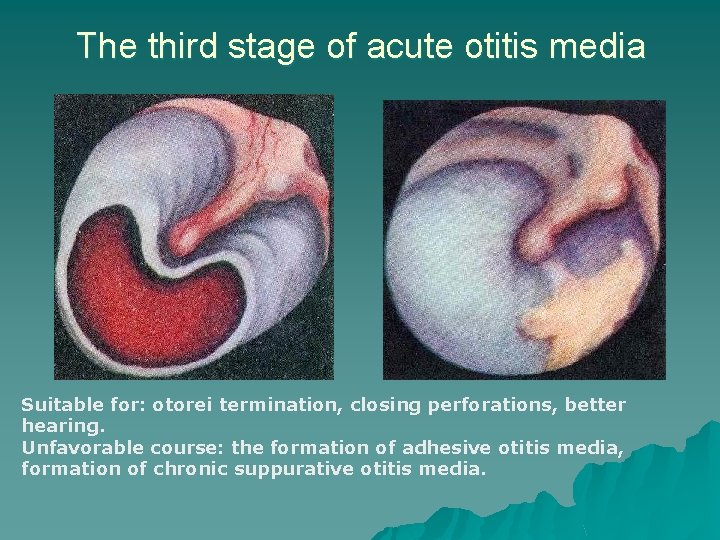 The third stage of acute otitis media

Suitable for: otorei termination, closing perforations, better hearing.
Unfavorable course: the formation of adhesive otitis media, formation of chronic suppurative otitis media.